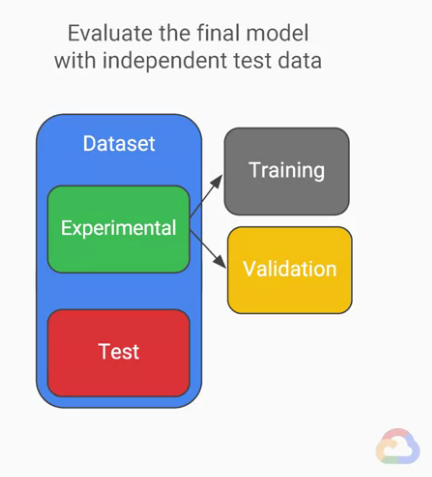 Evaluate the final model with independent test data

Dataset

Experimental

Test

Training

Validation